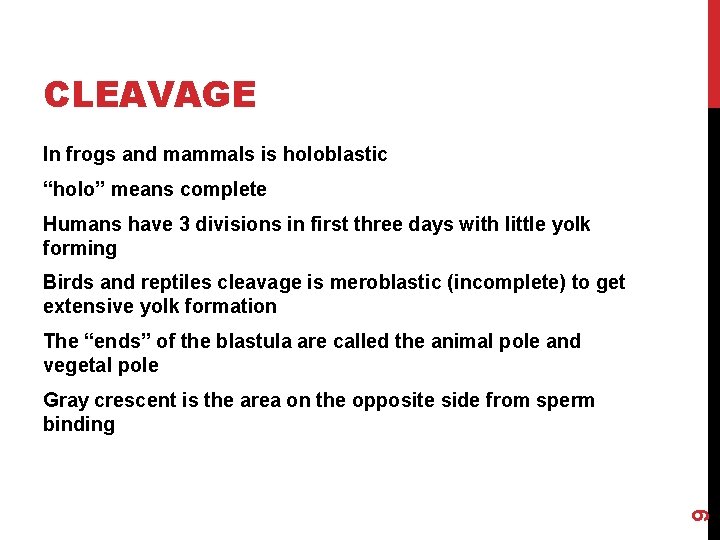 CLEAVAGE

In frogs and mammals is holoblastic

“holo” means complete

Humans have 3 divisions in first three days with little yolk forming

Birds and reptiles cleavage is meroblastic (incomplete) to get extensive yolk formation

The “ends” of the blastula are called the animal pole and vegetal pole

Gray crescent is the area on the opposite side from sperm binding

9